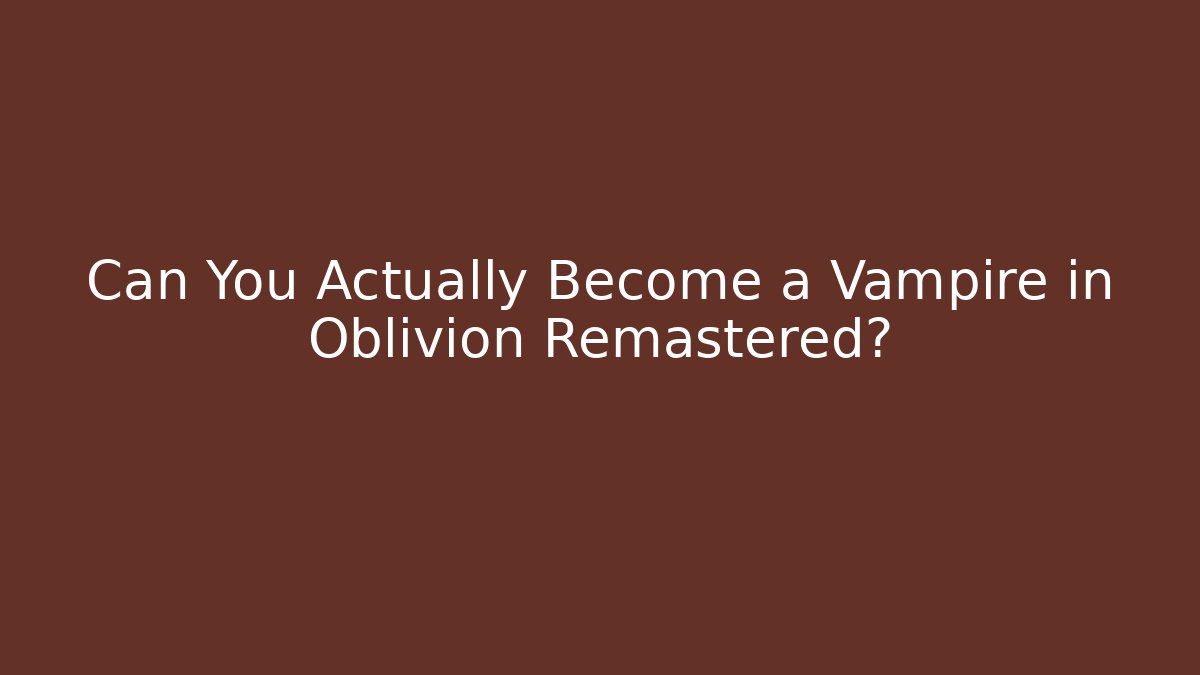 Can You Actually Become a Vampire in Oblivion Remastered?